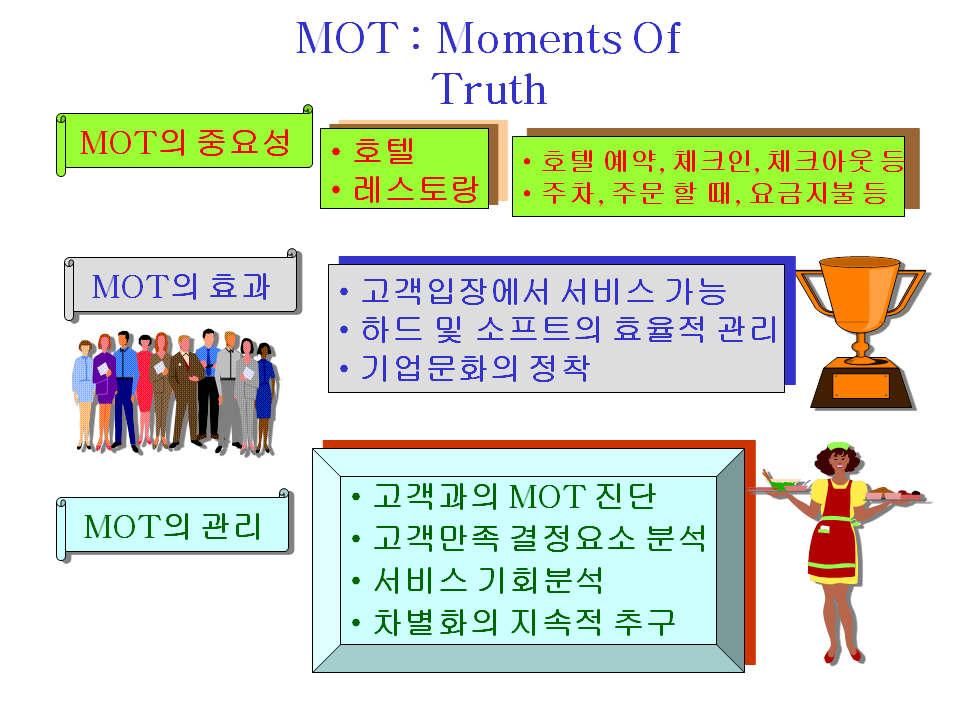 MOT : Moments Of Truth

MOT의 중요성

• 호텔
• 레스토랑

• 호텔 예약, 체크인, 체크아웃 등
• 주차, 주문 할 때, 요금지불 등

MOT의 효과

• 고객입장에서 서비스 가능
• 하드 및 소프트의 효율적 관리
• 기업문화의 정착

MOT의 관리

• 고객과의 MOT 진단
• 고객만족 결정요소 분석
• 서비스 기회분석
• 차별화의 지속적 추구